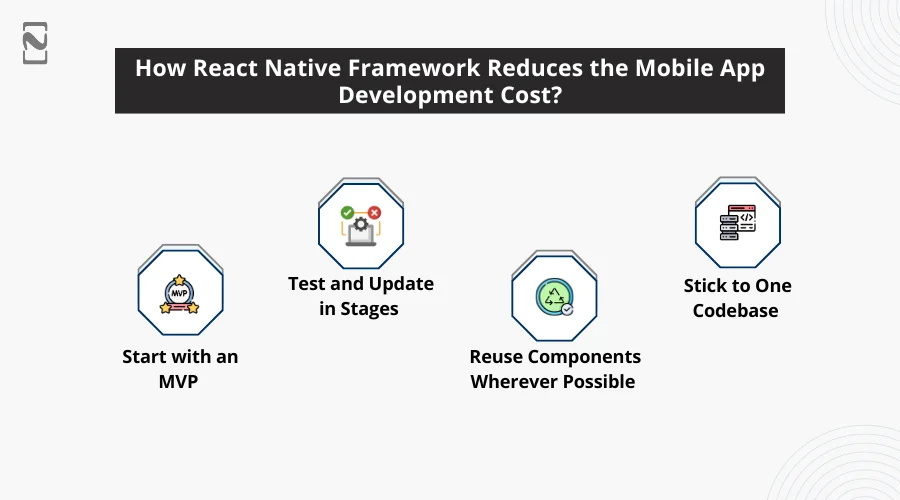 How React Native Framework Reduces the Mobile App Development Cost?

MVP

Start with an MVP

Test and Update in Stages

Reuse Components Wherever Possible

Stick to One Codebase